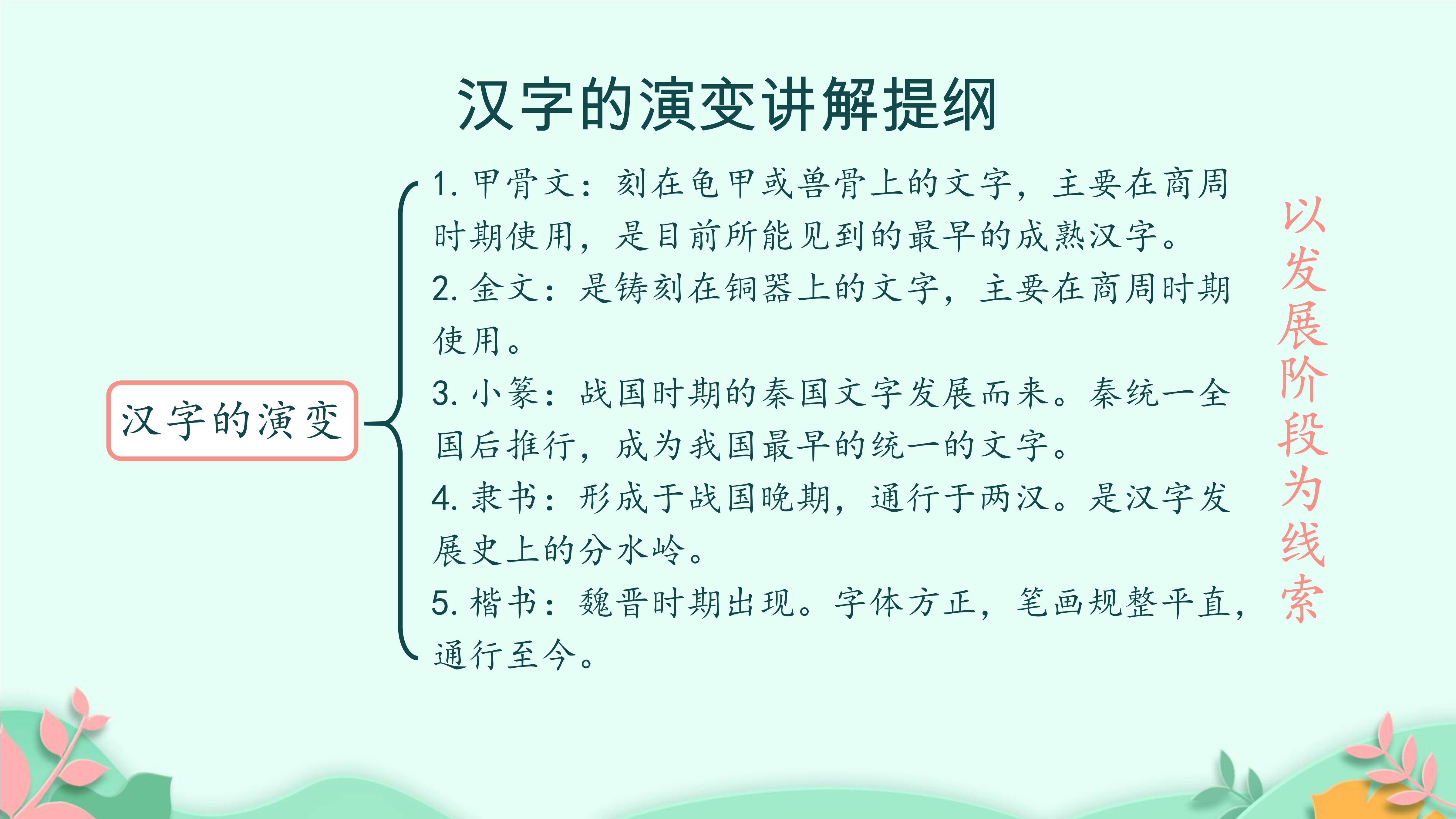 汉字的演变讲解提纲

汉字的演变

1. 甲骨文：刻在龟甲或兽骨上的文字，主要在商周时期使用，是目前所能见到的最早的成熟汉字。
2. 金文：是铸刻在铜器上的文字，主要在商周时期使用。
3. 小篆：战国时期的秦国文字发展而来。秦统一全国后推行，成为我国最早的统一的文字。
4. 隶书：形成于战国晚期，通行于两汉。是汉字发展史上的分水岭。
5. 楷书：魏晋时期出现。字体方正，笔画规整平直，通行至今。

以发展阶段为线索